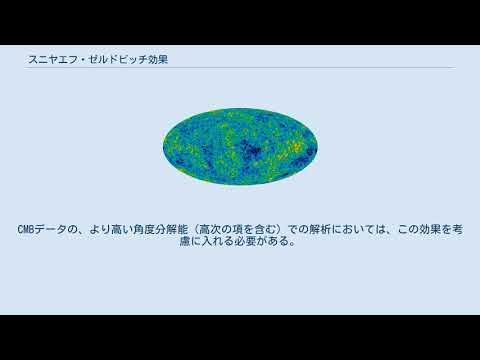 スニヤエフ・ゼルドビッチ効果

CMBデータの、より高い角度分解能（高次の項を含む）での解析においては、この効果を考慮に入れる必要がある。